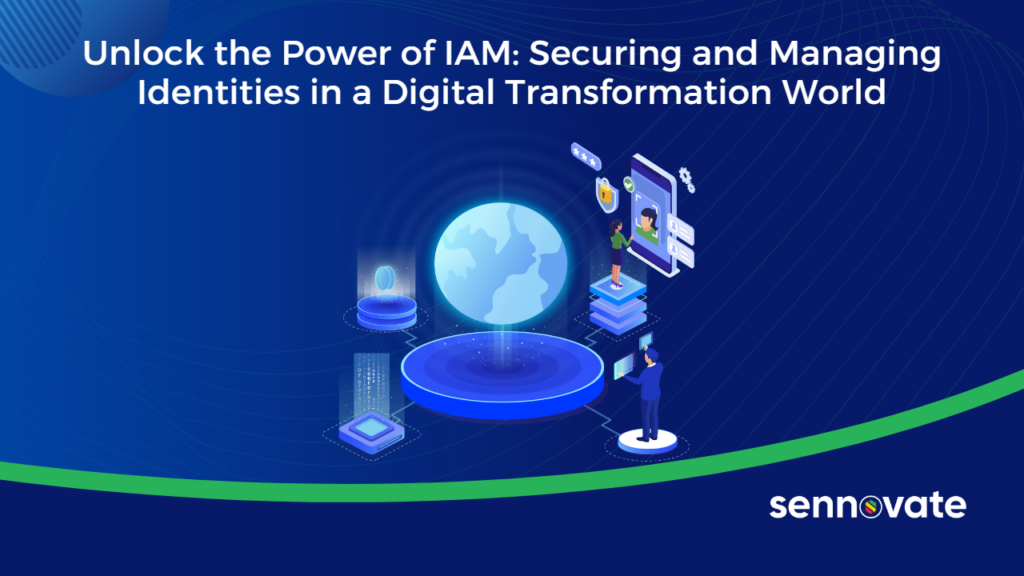 Unlock the Power of IAM: Securing and Managing Identities in a Digital Transformation World

sennovate